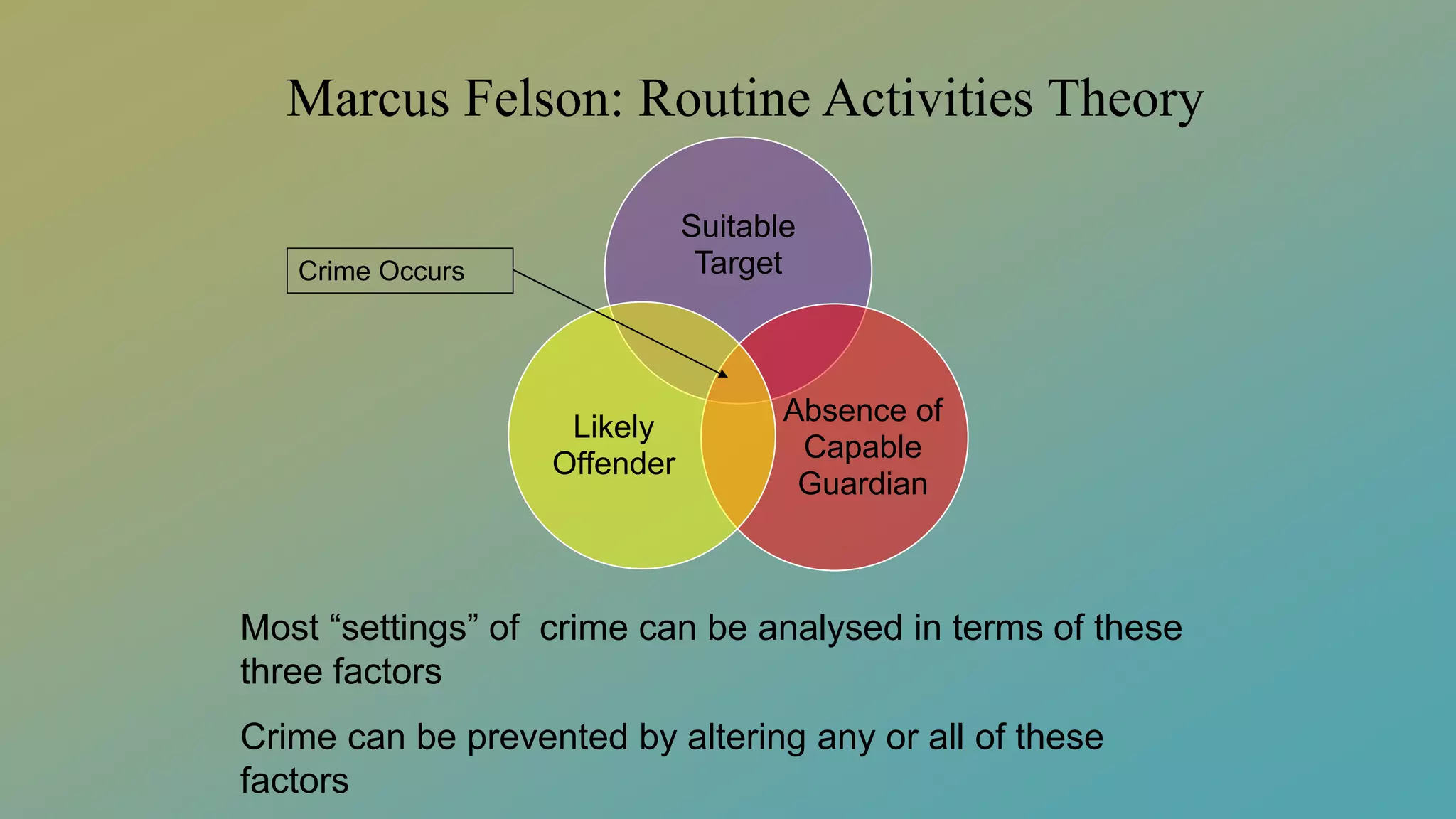 Marcus Felson: Routine Activities Theory

Crime Occurs

Suitable Target

Likely Offender

Absence of Capable Guardian

Most “settings” of  crime can be analysed in terms of these three factors

Crime can be prevented by altering any or all of these factors